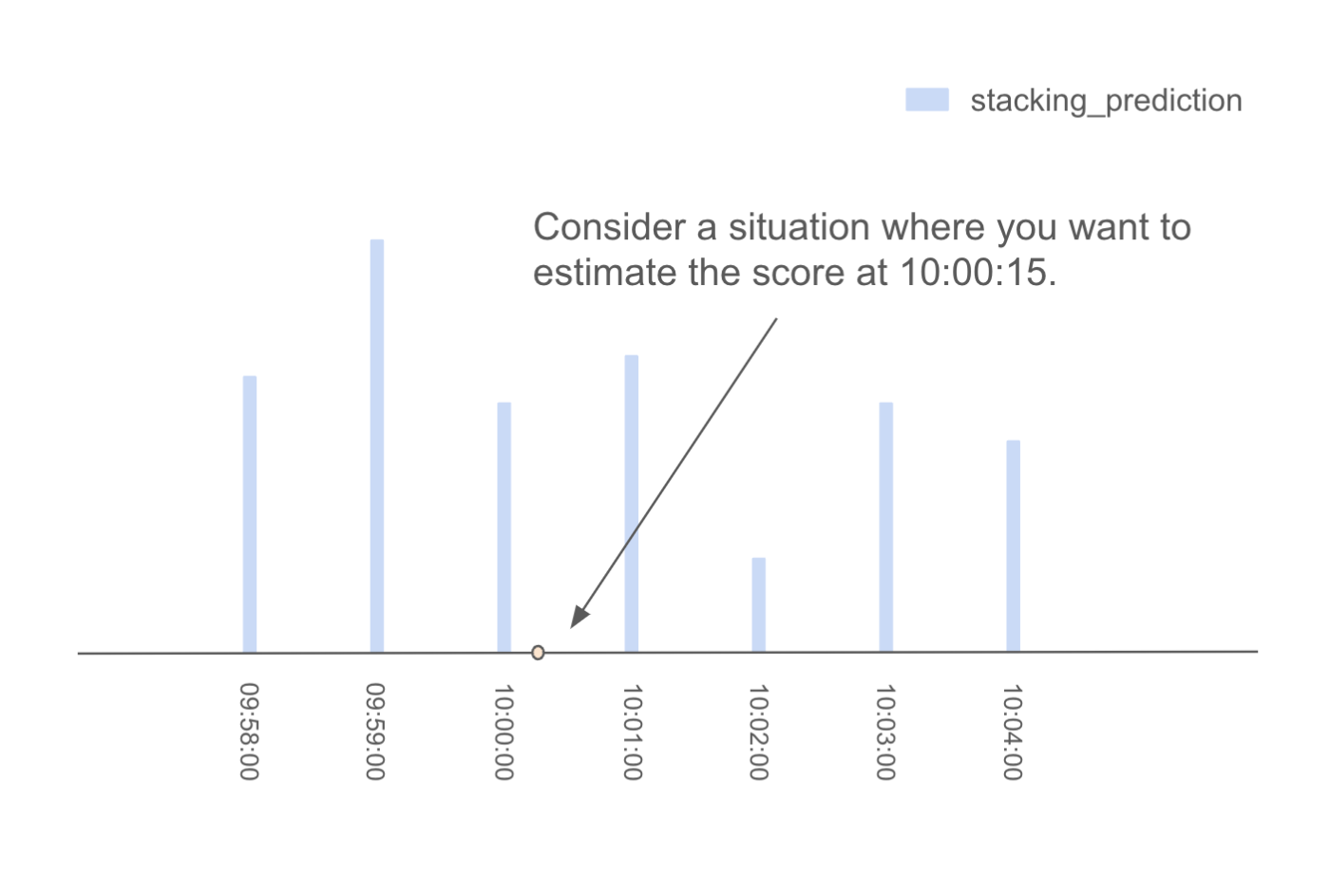 stacking_prediction

Consider a situation where you want to estimate the score at 10:00:15.

09:58:00
09:59:00
10:00:00
10:01:00
10:02:00
10:03:00
10:04:00